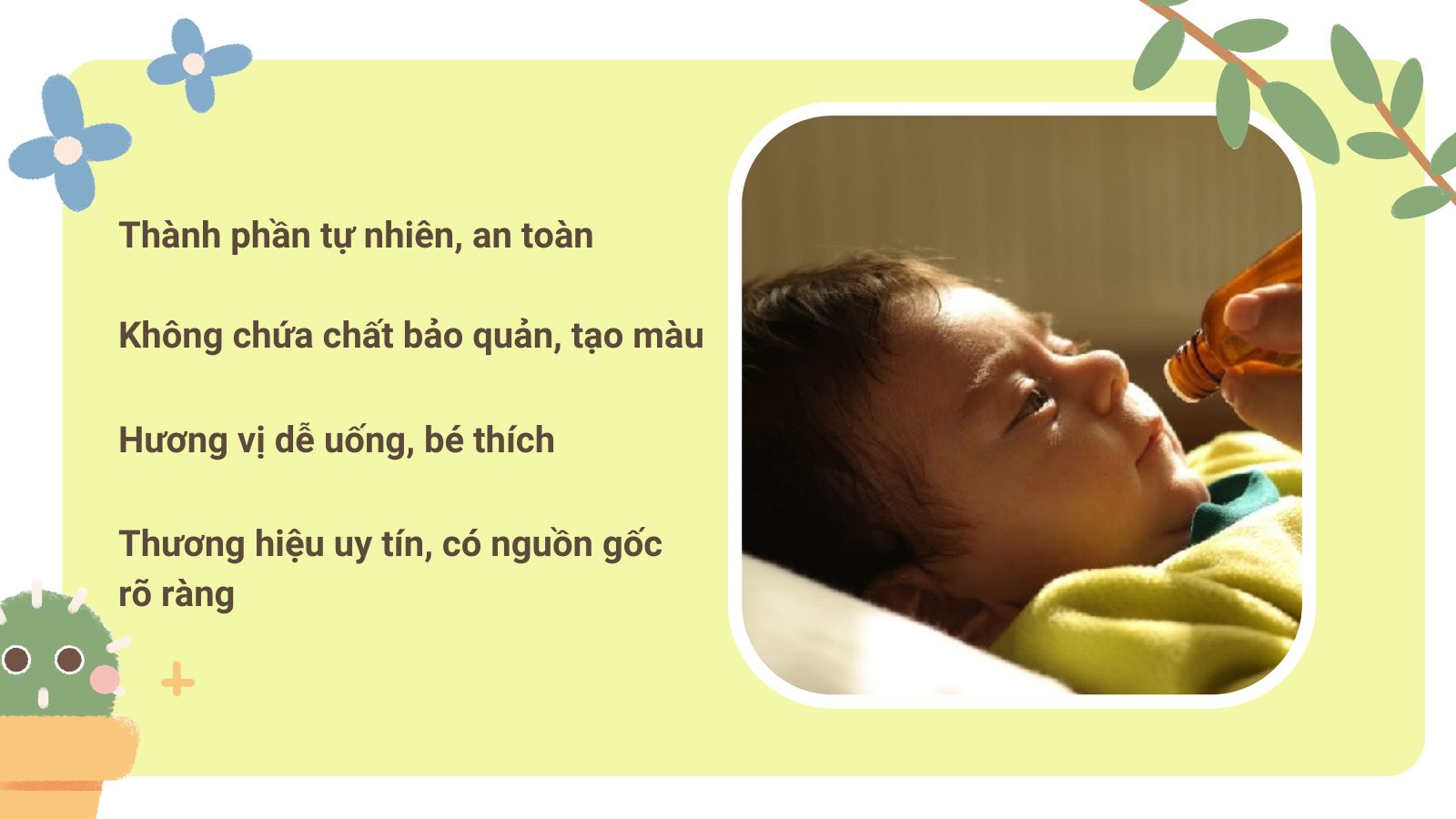 Thành phần tự nhiên, an toàn

Không chứa chất bảo quản, tạo màu

Hương vị dễ uống, bé thích

Thương hiệu uy tín, có nguồn gốc rõ ràng